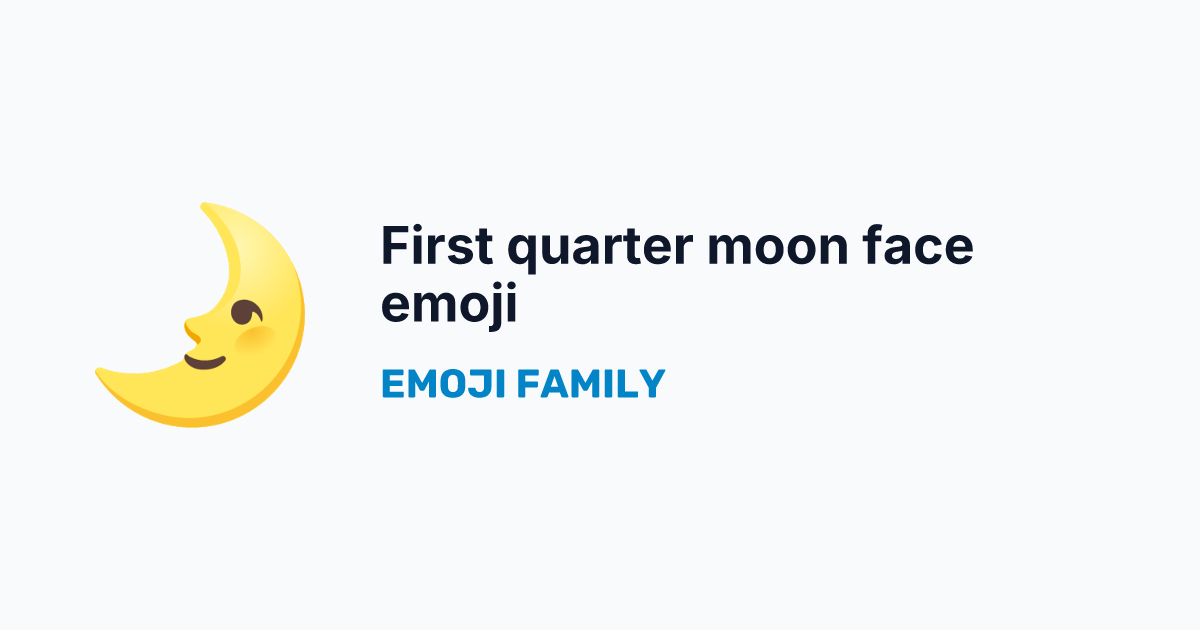 First quarter moon face emoji

EMOJI FAMILY